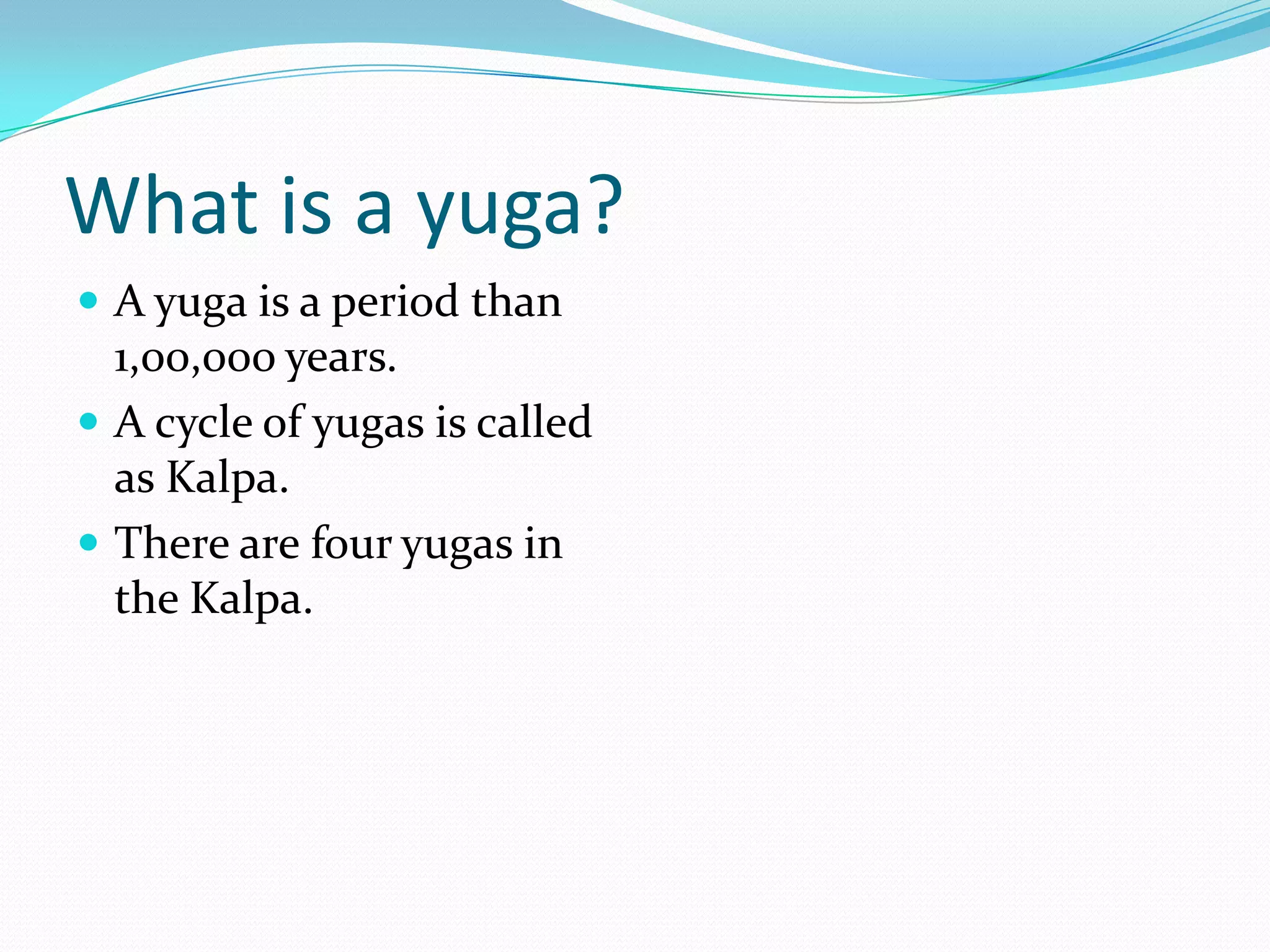 What is a yuga?

- A yuga is a period than 1,00,000 years.
- A cycle of yugas is called as Kalpa.
- There are four yugas in the Kalpa.